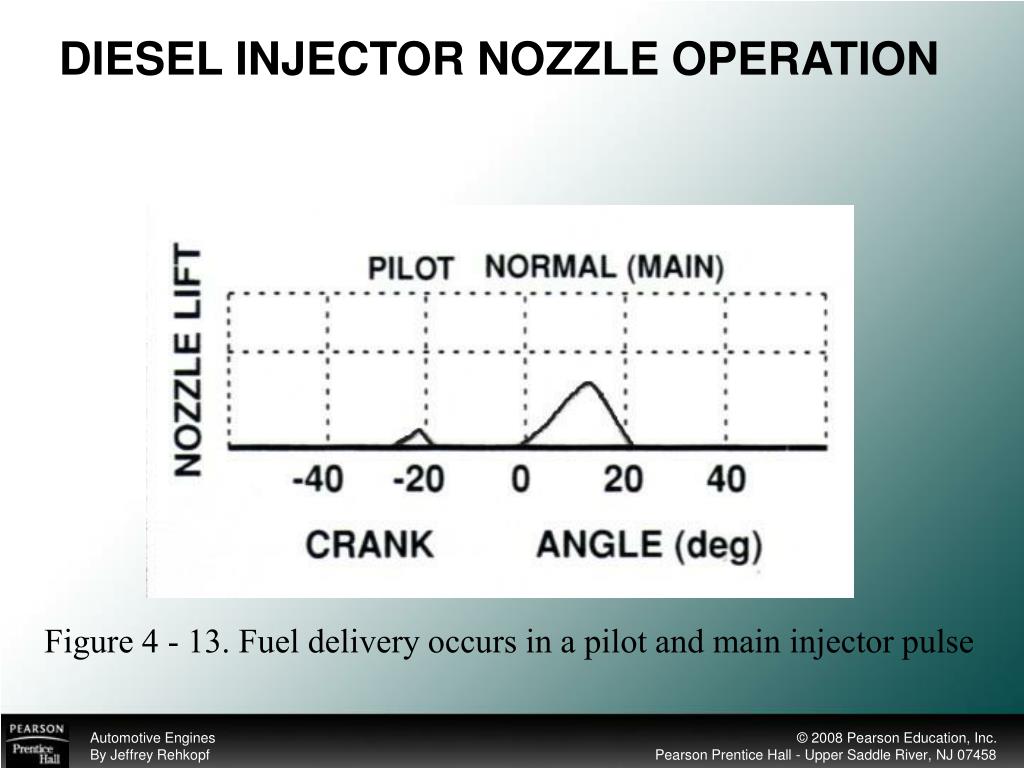 DIESEL INJECTOR NOZZLE OPERATION

NOZZLE LIFT

PILOT NORMAL (MAIN)

-40 -20 0 20 40

CRANK ANGLE (deg)

Figure 4 - 13. Fuel delivery occurs in a pilot and main injector pulse

PEARSON Prentice Hall

Automotive Engines
By Jeffrey Rehkopf

© 2008 Pearson Education, Inc.
Pearson Prentice Hall - Upper Saddle River, NJ 07458